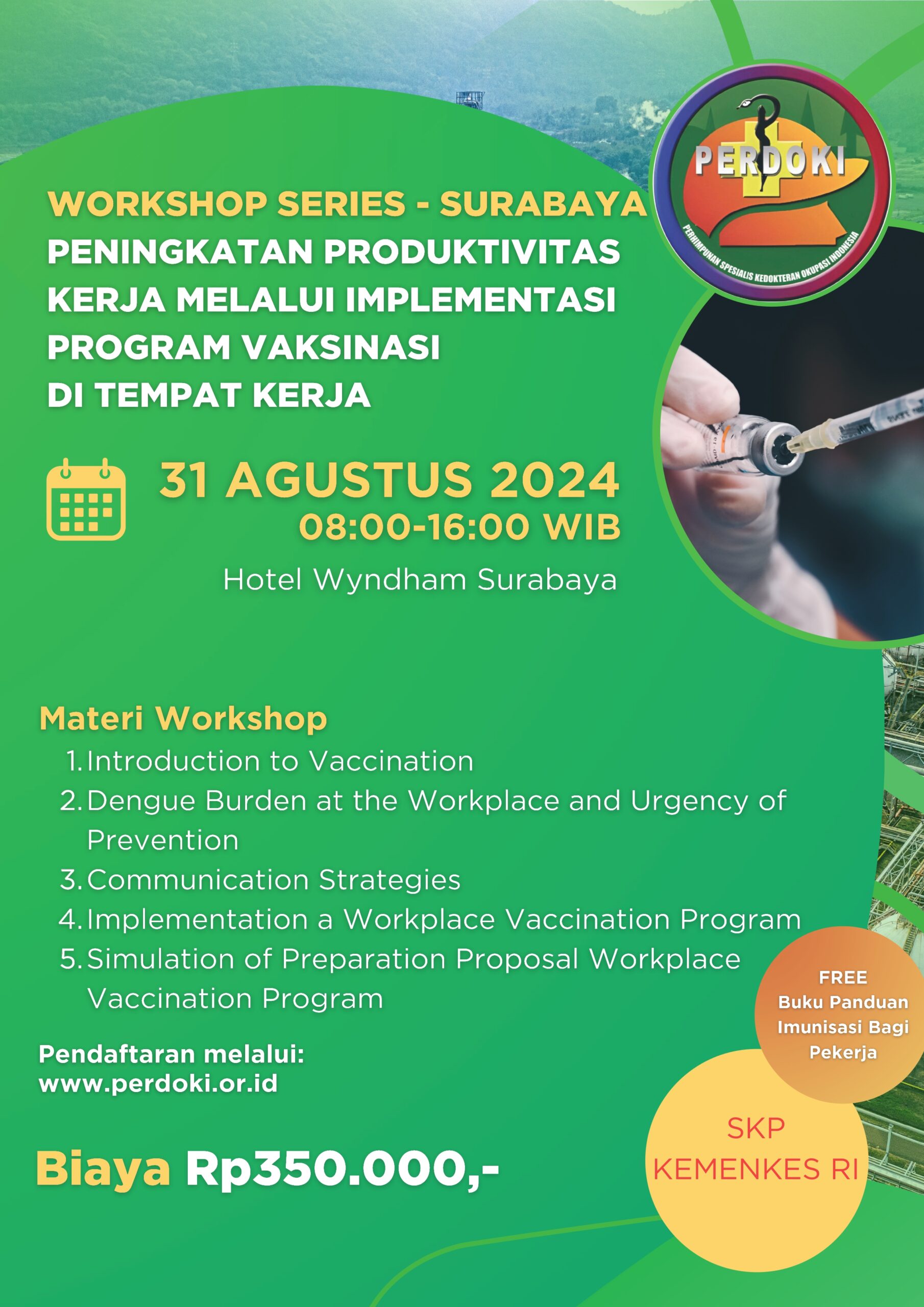 PERDOKI
PERHIMPUNAN SPESIALIS KEDOKTERAN OKUPASI INDONESIA

WORKSHOP SERIES - SURABAYA
PENINGKATAN PRODUKTIVITAS KERJA MELALUI IMPLEMENTASI PROGRAM VAKSINASI DI TEMPAT KERJA

31 AGUSTUS 2024
08:00-16:00 WIB
Hotel Wyndham Surabaya

Materi Workshop
1. Introduction to Vaccination
2. Dengue Burden at the Workplace and Urgency of Prevention
3. Communication Strategies
4. Implementation a Workplace Vaccination Program
5. Simulation of Preparation Proposal Workplace Vaccination Program

Pendaftaran melalui:
www.perdoki.or.id

Biaya Rp350.000,-

FREE
Buku Panduan Imunisasi Bagi Pekerja

SKP
KEMENKES RI